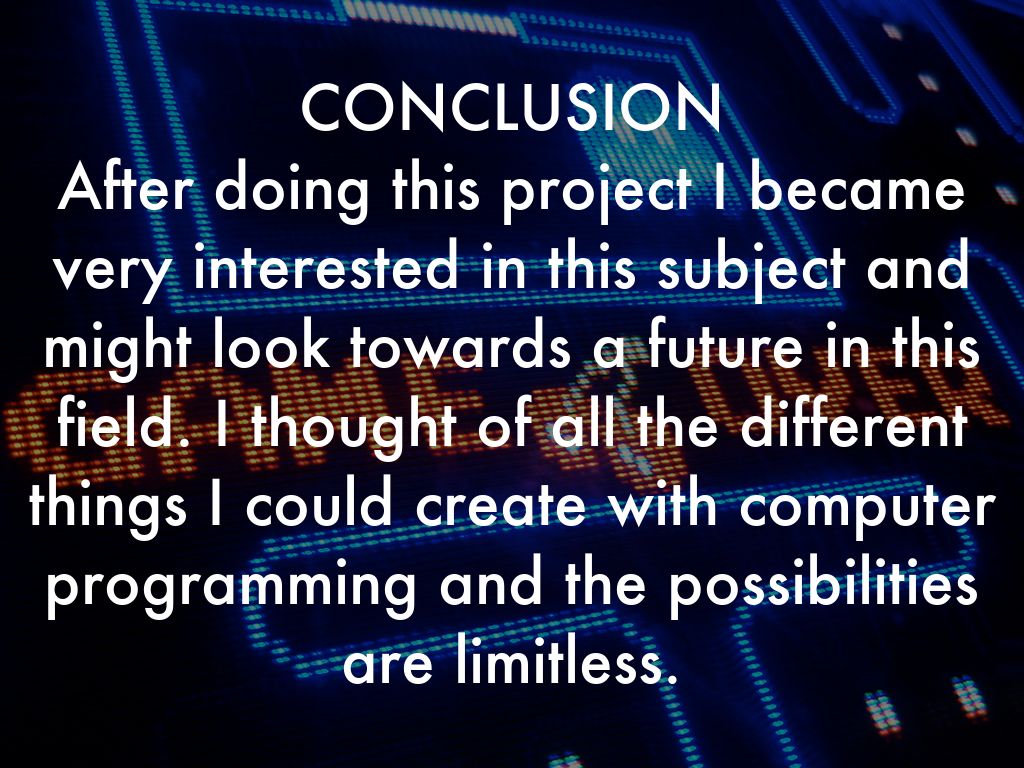 CONCLUSION
After doing this project I became very interested in this subject and might look towards a future in this field. I thought of all the different things I could create with computer programming and the possibilities are limitless.